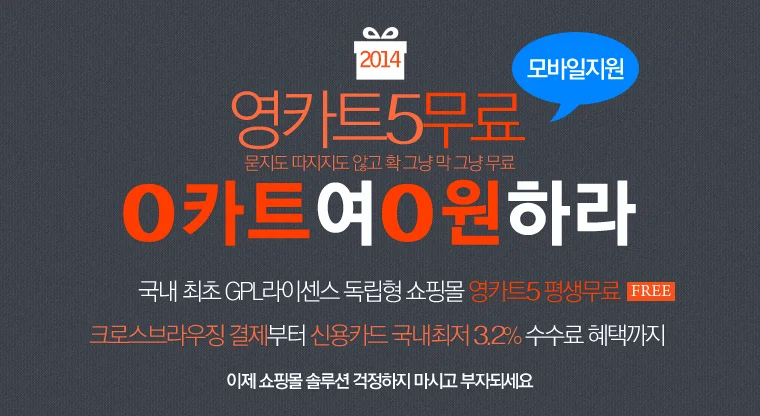 2014

모바일지원

영카트5무료

묻지도 따지지도 않고 확 그냥 막 그냥 무료

0카트여0원하라

국내 최초 GPL라이센스 독립형 쇼핑몰 영카트5 평생무료 FREE

크로스브라우징 결제부터 신용카드 국내최저 3.2% 수수료 혜택까지

이제 쇼핑몰 솔루션 걱정하지 마시고 부자되세요